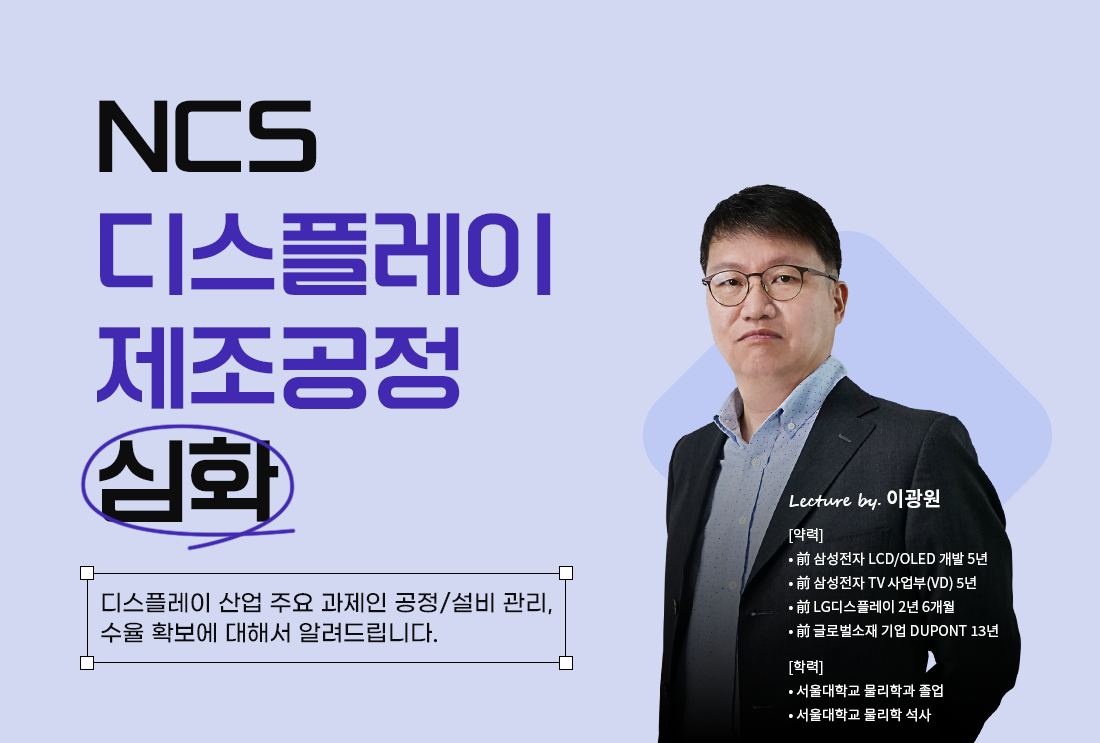 NCS
디스플레이
제조공정
심화

디스플레이 산업 주요 과제인 공정/설비 관리,
수율 확보에 대해서 알려드립니다.

Lecture by. 이광원

[약력]
• 前 삼성전자 LCD/OLED 개발 5년
• 前 삼성전자 TV 사업부(VD) 5년
• 前 LG디스플레이 2년 6개월
• 前 글로벌소재 기업 DUPONT 13년

[학력]
• 서울대학교 물리학과 졸업
• 서울대학교 물리학 석사